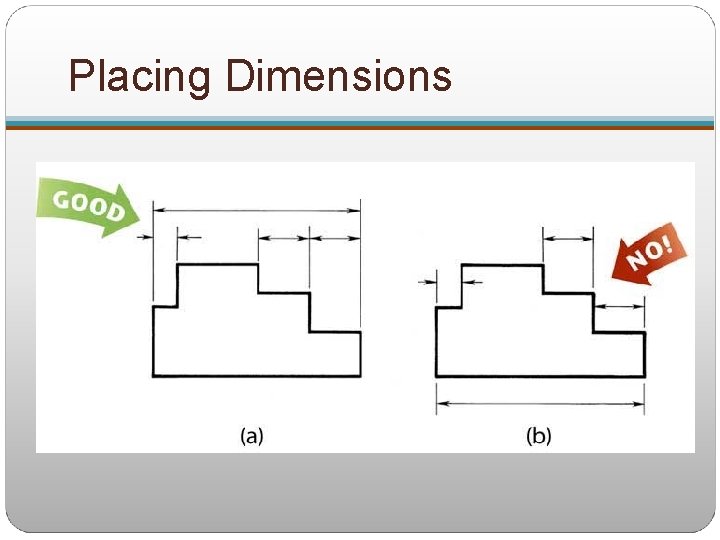 Placing Dimensions

GOOD

NO!

(a)

(b)